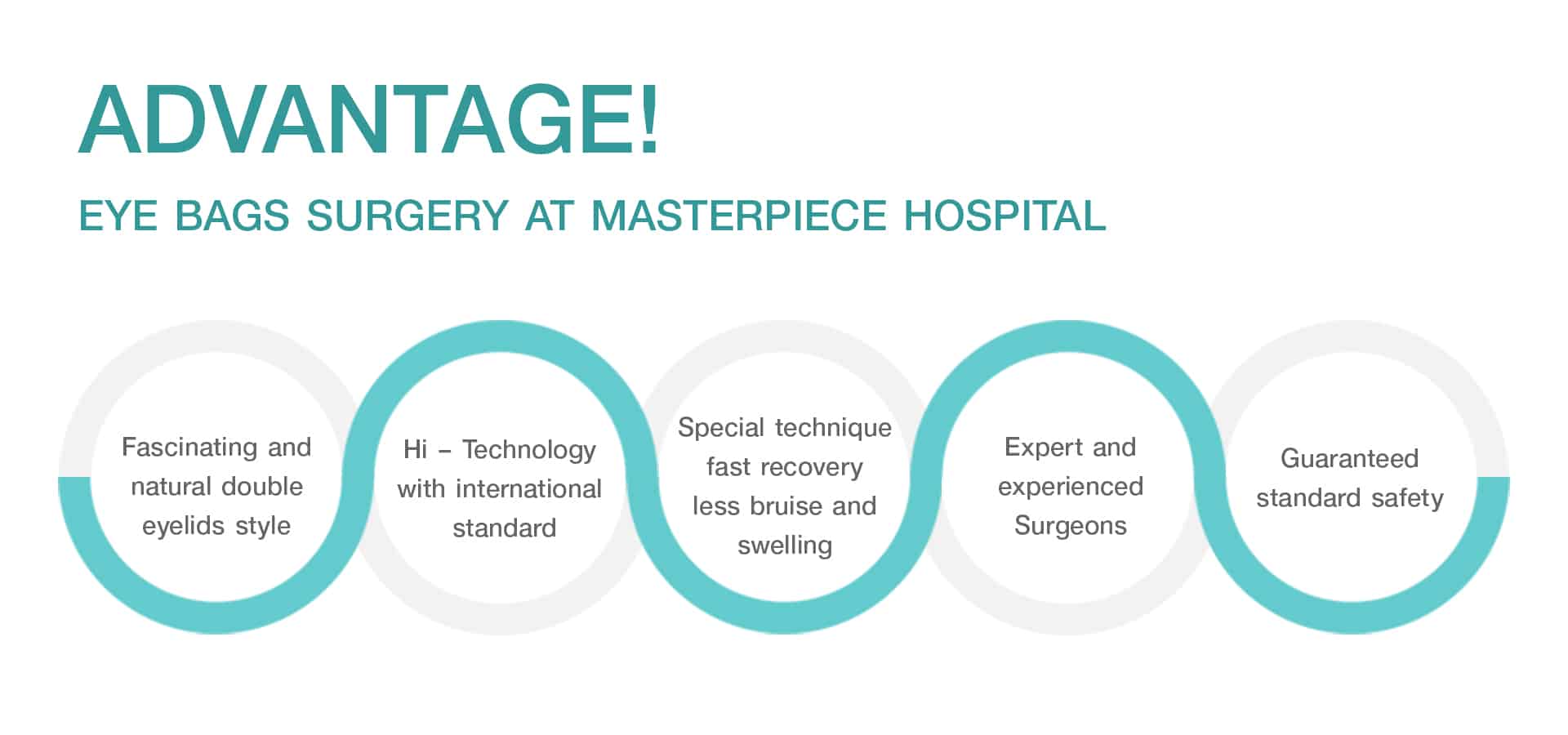 ADVANTAGE!

EYE BAGS SURGERY AT MASTERPIECE HOSPITAL

Fascinating and natural double eyelids style

Hi – Technology with international standard

Special technique fast recovery less bruise and swelling

Expert and experienced Surgeons

Guaranteed standard safety